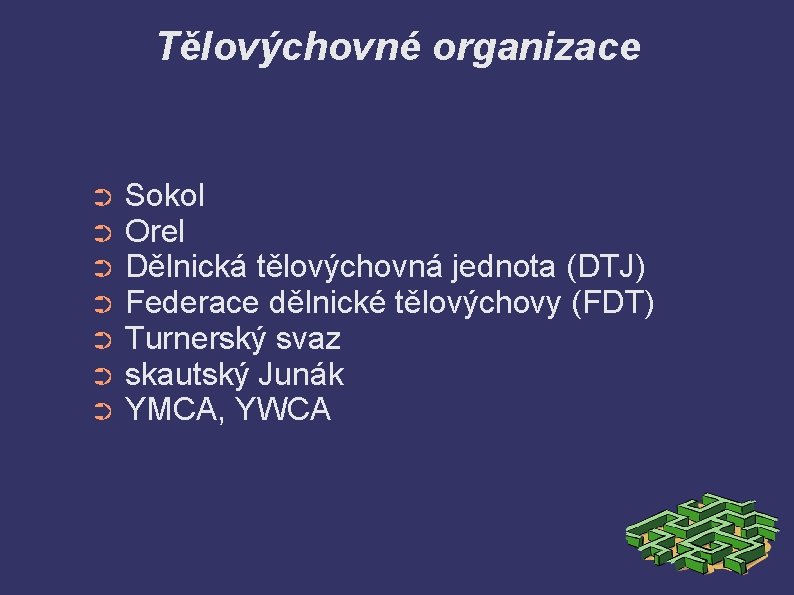 Tělovýchovné organizace

➲ Sokol
➲ Orel
➲ Dělnická tělovýchovná jednota (DTJ)
➲ Federace dělnické tělovýchovy (FDT)
➲ Turnerský svaz
➲ skautský Junák
➲ YMCA, YWCA